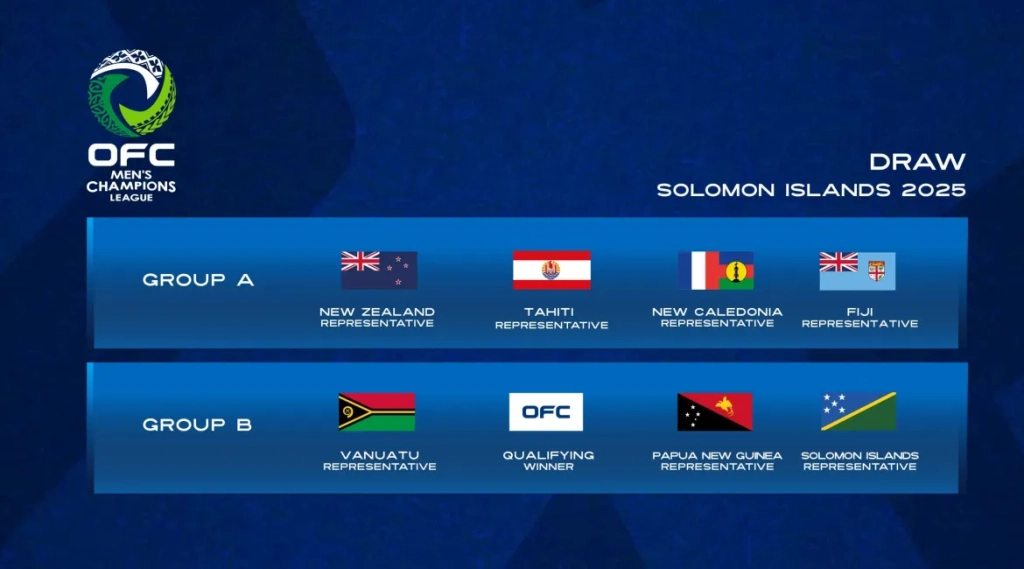 OFC
MEN'S CHAMPIONS LEAGUE

DRAW
SOLOMON ISLANDS 2025

GROUP A

NEW ZEALAND
REPRESENTATIVE

TAHITI
REPRESENTATIVE

NEW CALEDONIA
REPRESENTATIVE

FIJI
REPRESENTATIVE

GROUP B

VANUATU
REPRESENTATIVE

OFC

QUALIFYING
WINNER

PAPUA NEW GUINEA
REPRESENTATIVE

SOLOMON ISLANDS
REPRESENTATIVE